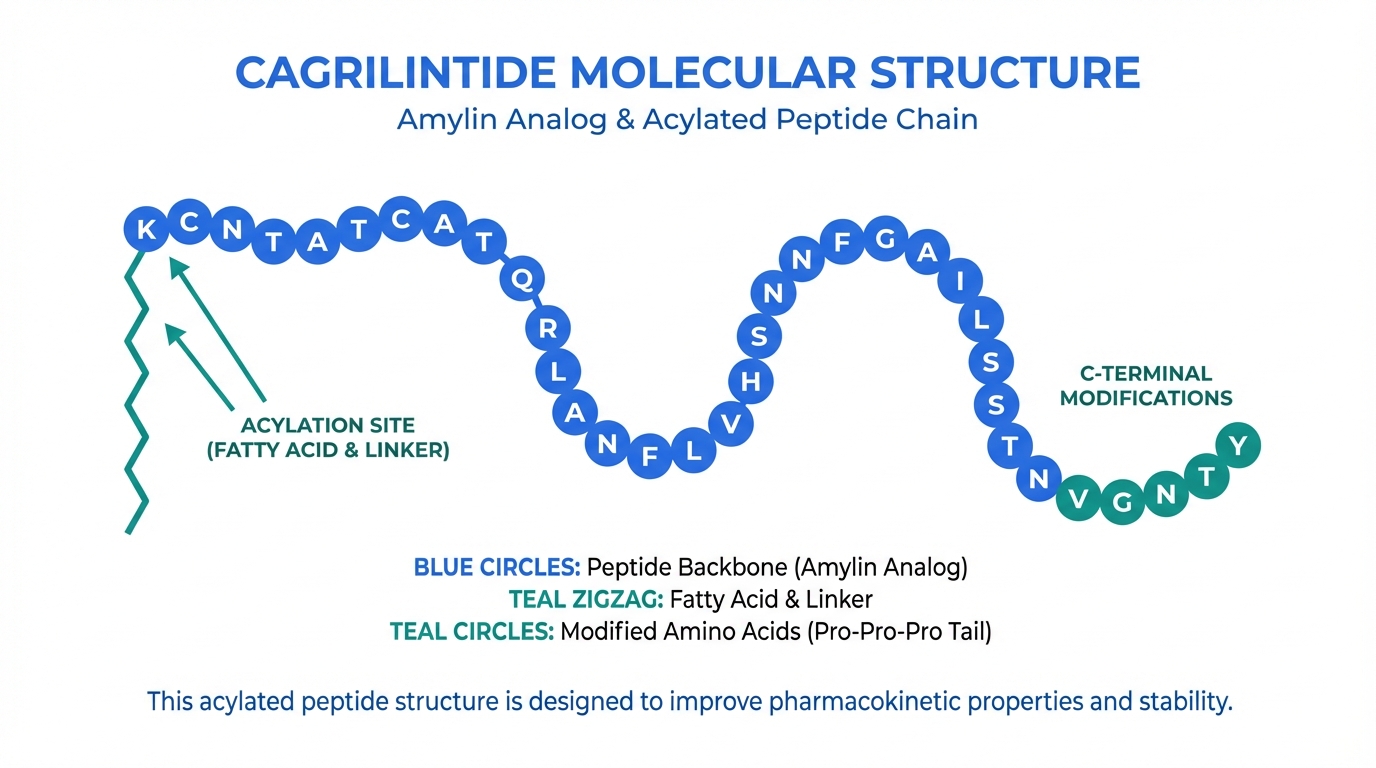 CAGRILINTIDE MOLECULAR STRUCTURE
Amylin Analog & Acylated Peptide Chain

K C N T A T C A T Q R L A N F L V H S N N F G A I L S S T N V G N T Y

ACYLATION SITE
(FATTY ACID & LINKER)

C-TERMINAL
MODIFICATIONS

BLUE CIRCLES: Peptide Backbone (Amylin Analog)
TEAL ZIGZAG: Fatty Acid & Linker
TEAL CIRCLES: Modified Amino Acids (Pro-Pro-Pro Tail)

This acylated peptide structure is designed to improve pharmacokinetic properties and stability.